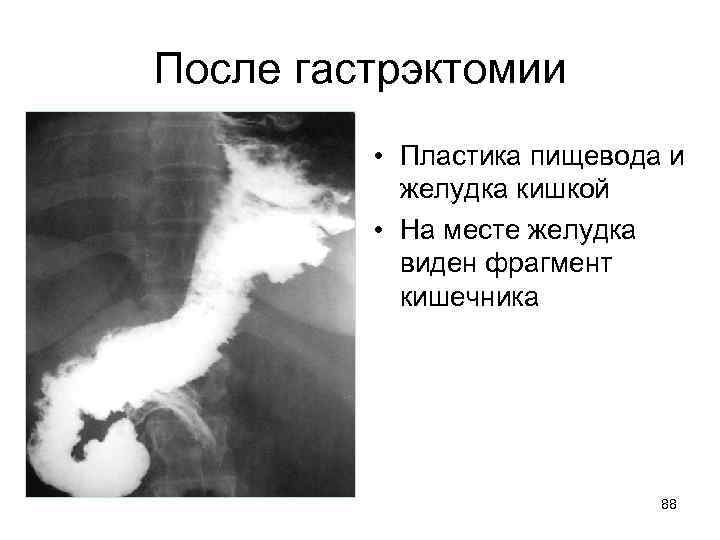 После гастрэктомии

• Пластика пищевода и желудка кишкой
• На месте желудка виден фрагмент кишечника

88